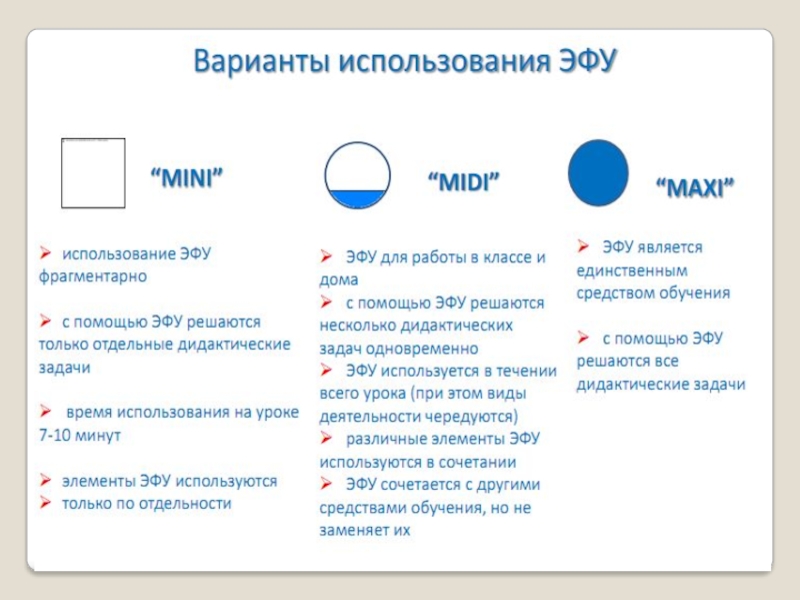 Варианты использования ЭФУ

“MINI”

➢ использование ЭФУ фрагментарно

➢ с помощью ЭФУ решаются только отдельные дидактические задачи

➢ время использования на уроке 7-10 минут

➢ элементы ЭФУ используются
➢ только по отдельности

“MIDI”

➢ ЭФУ для работы в классе и дома
➢ с помощью ЭФУ решаются несколько дидактических задач одновременно
➢ ЭФУ используется в течении всего урока (при этом виды деятельности чередуются)
➢ различные элементы ЭФУ используются в сочетании
➢ ЭФУ сочетается с другими средствами обучения, но не заменяет их

“MAXI”

➢ ЭФУ является единственным средством обучения

➢ с помощью ЭФУ решаются все дидактические задачи